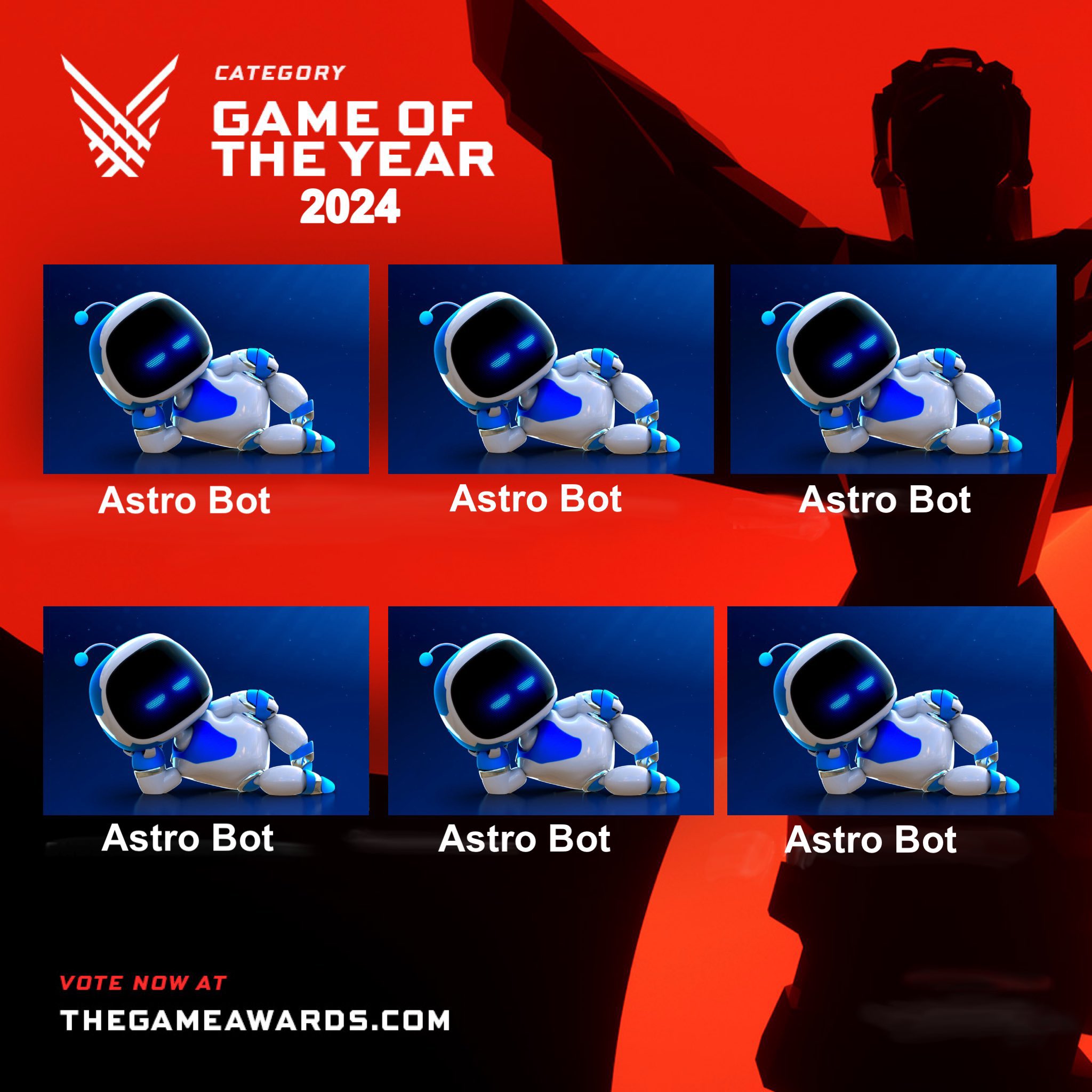 CATEGORY
GAME OF THE YEAR
2024

Astro Bot
Astro Bot
Astro Bot

Astro Bot
Astro Bot
Astro Bot

VOTE NOW AT
THEGAMEAWARDS.COM